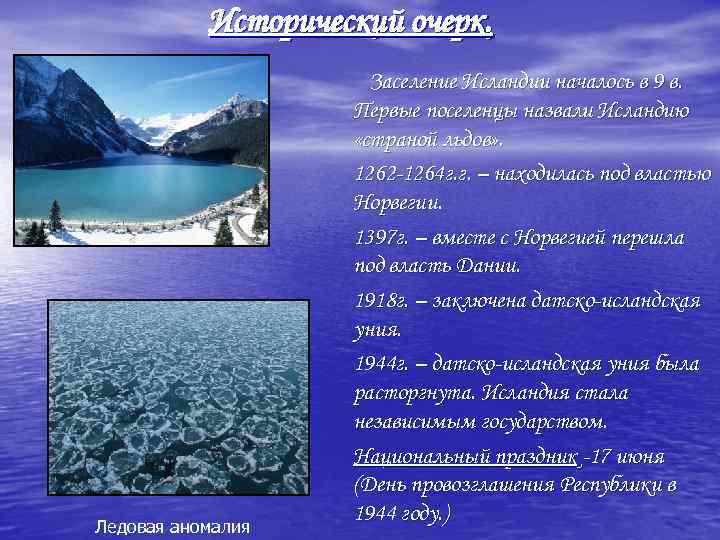 Исторический очерк.

Заселение Исландии началось в 9 в. Первые поселенцы назвали Исландию «страной льдов».

1262-1264г.г. – находилась под властью Норвегии.

1397г. – вместе с Норвегией перешла под власть Дании.

1918г. – заключена датско-исландская уния.

1944г. – датско-исландская уния была расторгнута. Исландия стала независимым государством.

Национальный праздник -17 июня (День провозглашения Республики в 1944 году.)

Ледовая аномалия